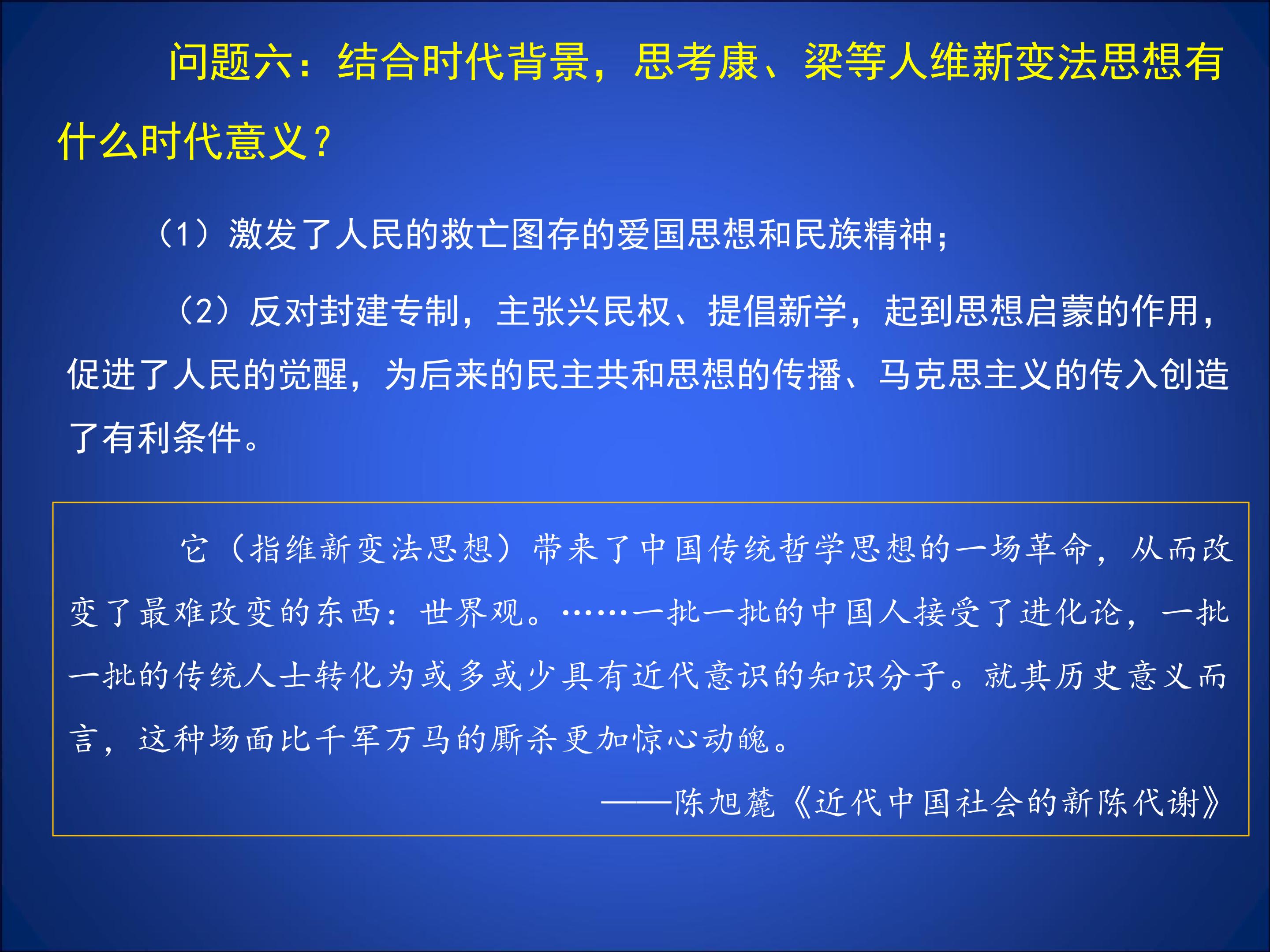 问题六：结合时代背景，思考康、梁等人维新变法思想有什么时代意义？

（1）激发了人民的救亡图存的爱国思想和民族精神；

（2）反对封建专制，主张兴民权、提倡新学，起到思想启蒙的作用，促进了人民的觉醒，为后来的民主共和思想的传播、马克思主义的传入创造了有利条件。

它（指维新变法思想）带来了中国传统哲学思想的一场革命，从而改变了最难改变的东西：世界观。……一批一批的中国人接受了进化论，一批一批的传统人士转化为或多或少具有近代意识的知识分子。就其历史意义而言，这种场面比千军万马的厮杀更加惊心动魄。

——陈旭麓《近代中国社会的新陈代谢》